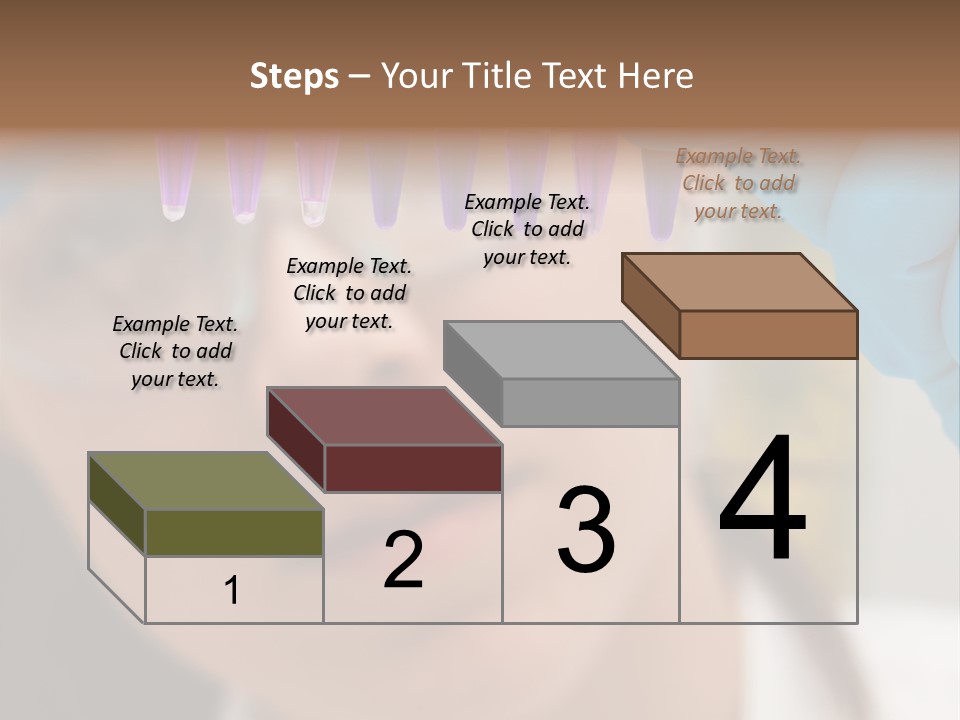 Steps – Your Title Text Here

Example Text. Click to add your text.

Example Text. Click to add your text.

Example Text. Click to add your text.

Example Text. Click to add your text.

1

2

3

4